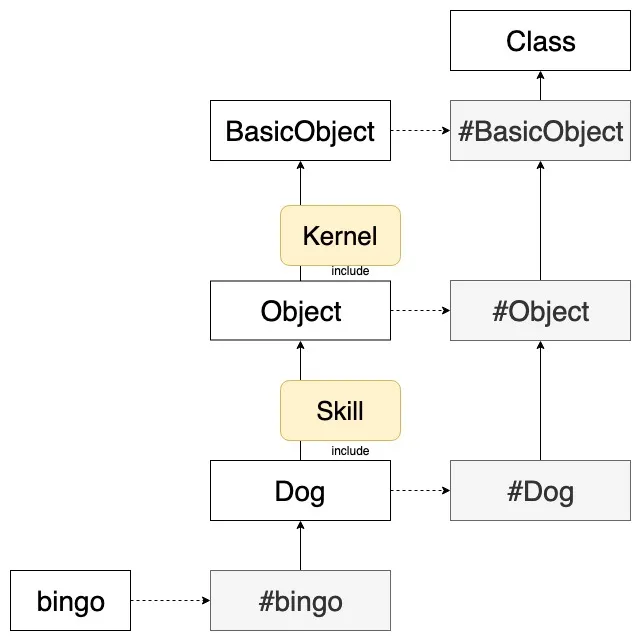 Class

BasicObject

#BasicObject

Kernel

include

Object

#Object

Skill

include

Dog

#Dog

bingo

#bingo